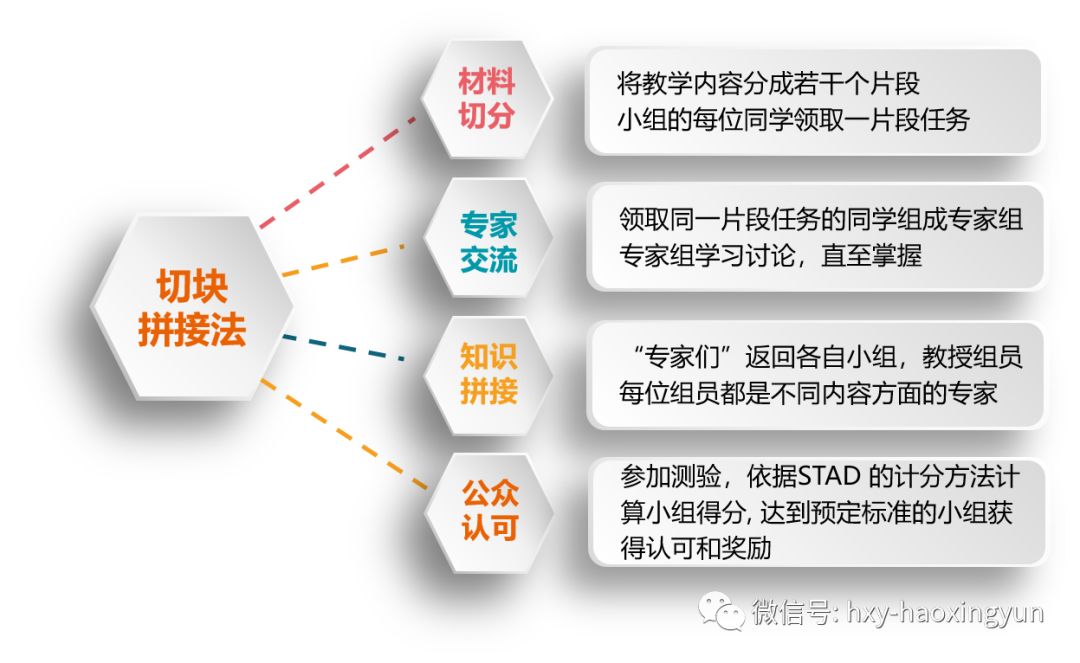 切块拼接法

材料切分

将教学内容分成若干个片段
小组的每位同学领取一片段任务

专家交流

领取同一片段任务的同学组成专家组
专家组学习讨论，直至掌握

知识拼接

“专家们”返回各自小组，教授组员
每位组员都是不同内容方面的专家

公众认可

参加测验，依据STAD 的计分方法计算小组得分, 达到预定标准的小组获得认可和奖励

微信号: hxy-haoxingyun